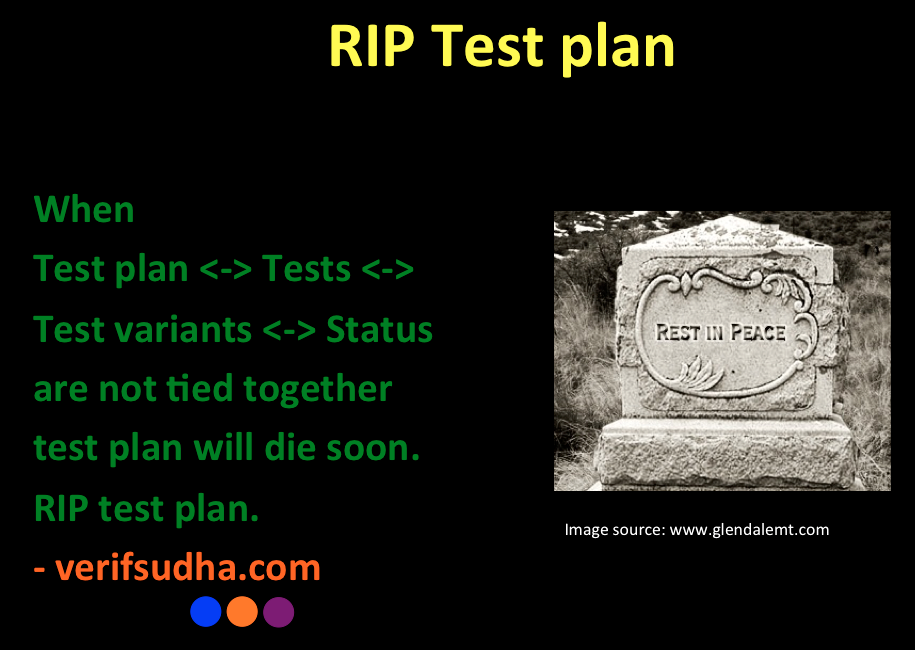 RIP Test plan

When
Test plan <-> Tests <->
Test variants <-> Status
are not tied together
test plan will die soon.
RIP test plan.
- verifsudha.com

REST IN PEACE

Image source: www.glendalemt.com